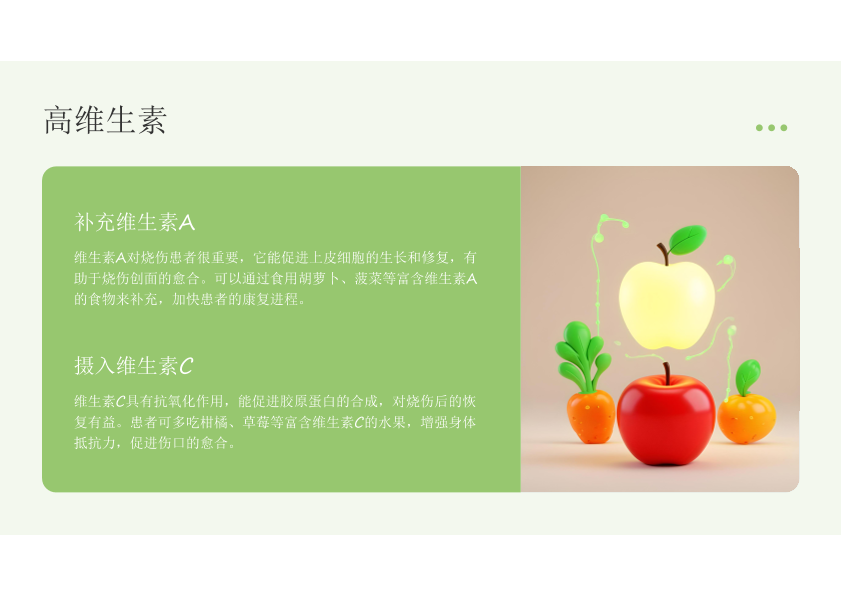 高维生素

补充维生素A

维生素A对烧伤患者很重要，它能促进上皮细胞的生长和修复，有助于烧伤创面的愈合。可以通过食用胡萝卜、菠菜等富含维生素A的食物来补充，加快患者的康复进程。

摄入维生素C

维生素C具有抗氧化作用，能促进胶原蛋白的合成，对烧伤后的恢复有益。患者可多吃柑橘、草莓等富含维生素C的水果，增强身体抵抗力，促进伤口的愈合。